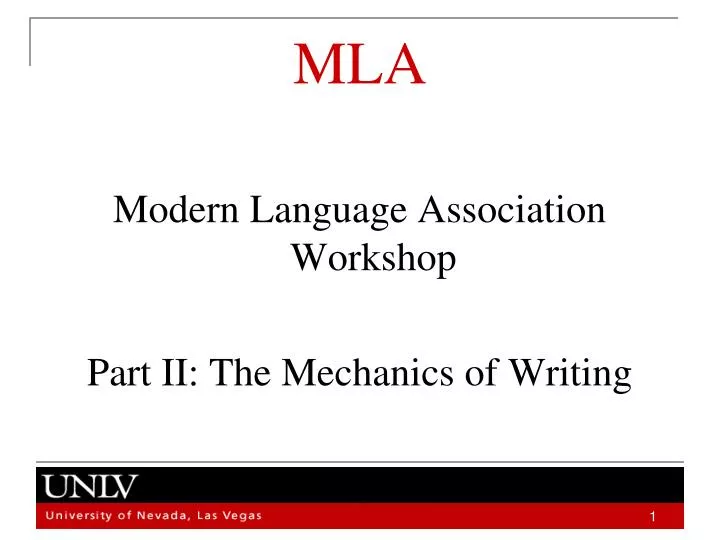 MLA

Modern Language Association Workshop

Part II: The Mechanics of Writing

UNLV

University of Nevada, Las Vegas

1